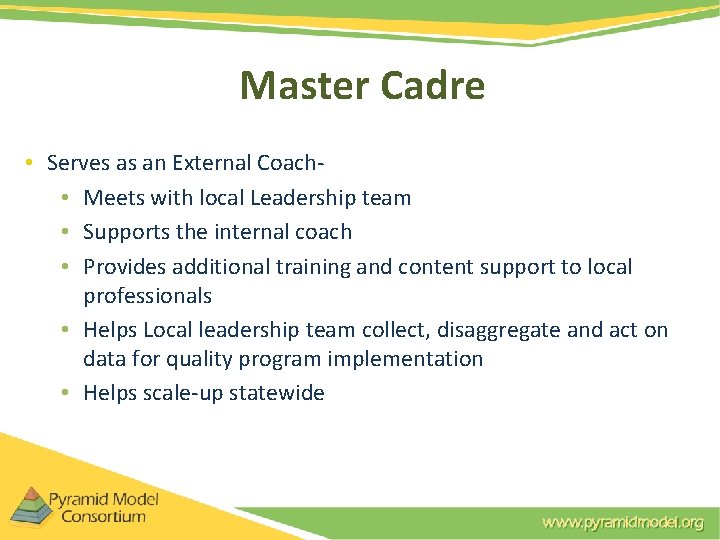 Master Cadre

• Serves as an External Coach-
  • Meets with local Leadership team
  • Supports the internal coach
  • Provides additional training and content support to local professionals
  • Helps Local leadership team collect, disaggregate and act on data for quality program implementation
  • Helps scale-up statewide

Pyramid Model Consortium

www.pyramidmodel.org